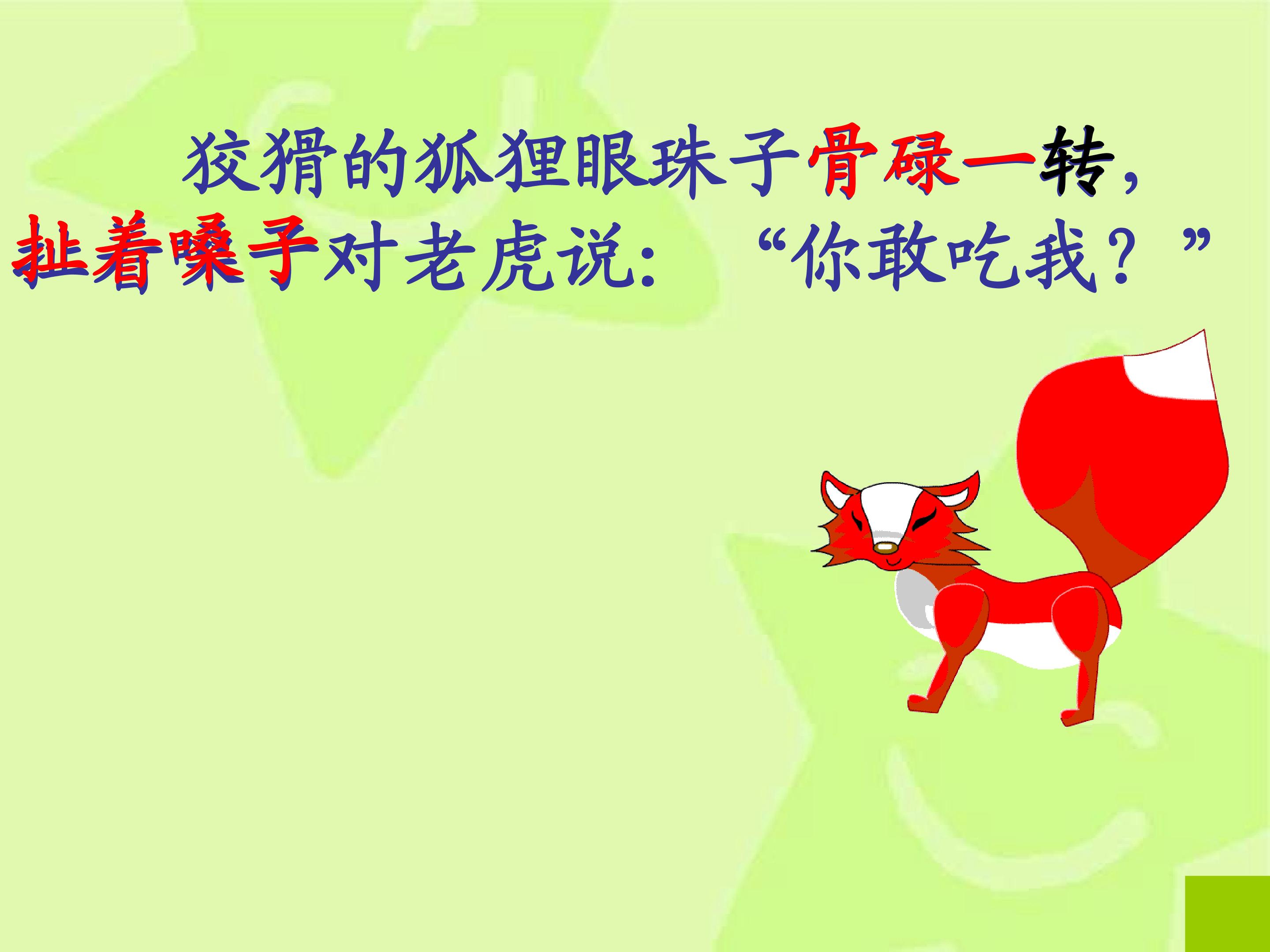 狡猾的狐狸眼珠子骨碌一转，扯着嗓子对老虎说：“你敢吃我？”